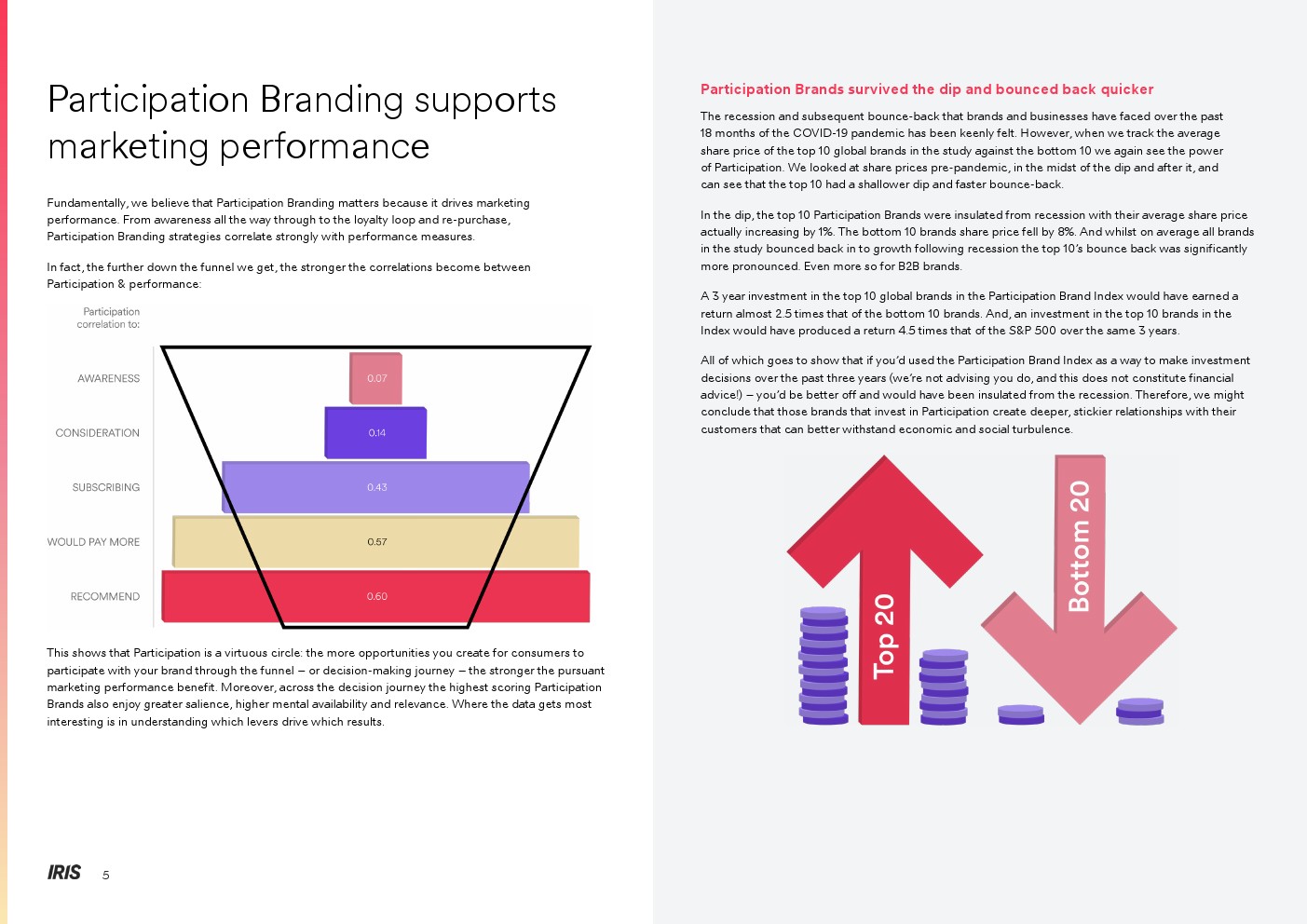 Participation Branding supports marketing performance

Fundamentally, we believe that Participation Branding matters because it drives marketing performance. From awareness all the way through to the loyalty loop and re-purchase, Participation Branding strategies correlate strongly with performance measures.

In fact, the further down the funnel we get, the stronger the correlations become between Participation & performance:

Participation correlation to:

AWARENESS 0.07

CONSIDERATION 0.14

SUBSCRIBING 0.43

WOULD PAY MORE 0.57

RECOMMEND 0.60

This shows that Participation is a virtuous circle: the more opportunities you create for consumers to participate with your brand through the funnel – or decision-making journey – the stronger the pursuant marketing performance benefit. Moreover, across the decision journey the highest scoring Participation Brands also enjoy greater salience, higher mental availability and relevance. Where the data gets most interesting is in understanding which levers drive which results.

IRIS 5

Participation Brands survived the dip and bounced back quicker

The recession and subsequent bounce-back that brands and businesses have faced over the past 18 months of the COVID-19 pandemic has been keenly felt. However, when we track the average share price of the top 10 global brands in the study against the bottom 10 we again see the power of Participation. We looked at share prices pre-pandemic, in the midst of the dip and after it, and can see that the top 10 had a shallower dip and faster bounce-back.

In the dip, the top 10 Participation Brands were insulated from recession with their average share price actually increasing by 1%. The bottom 10 brands share price fell by 8%. And whilst on average all brands in the study bounced back in to growth following recession the top 10's bounce back was significantly more pronounced. Even more so for B2B brands.

A 3 year investment in the top 10 global brands in the Participation Brand Index would have earned a return almost 2.5 times that of the bottom 10 brands. And, an investment in the top 10 brands in the Index would have produced a return 4.5 times that of the S&P 500 over the same 3 years.

All of which goes to show that if you'd used the Participation Brand Index as a way to make investment decisions over the past three years (we're not advising you do, and this does not constitute financial advice!) – you'd be better off and would have been insulated from the recession. Therefore, we might conclude that those brands that invest in Participation create deeper, stickier relationships with their customers that can better withstand economic and social turbulence.

Top 20

Bottom 20